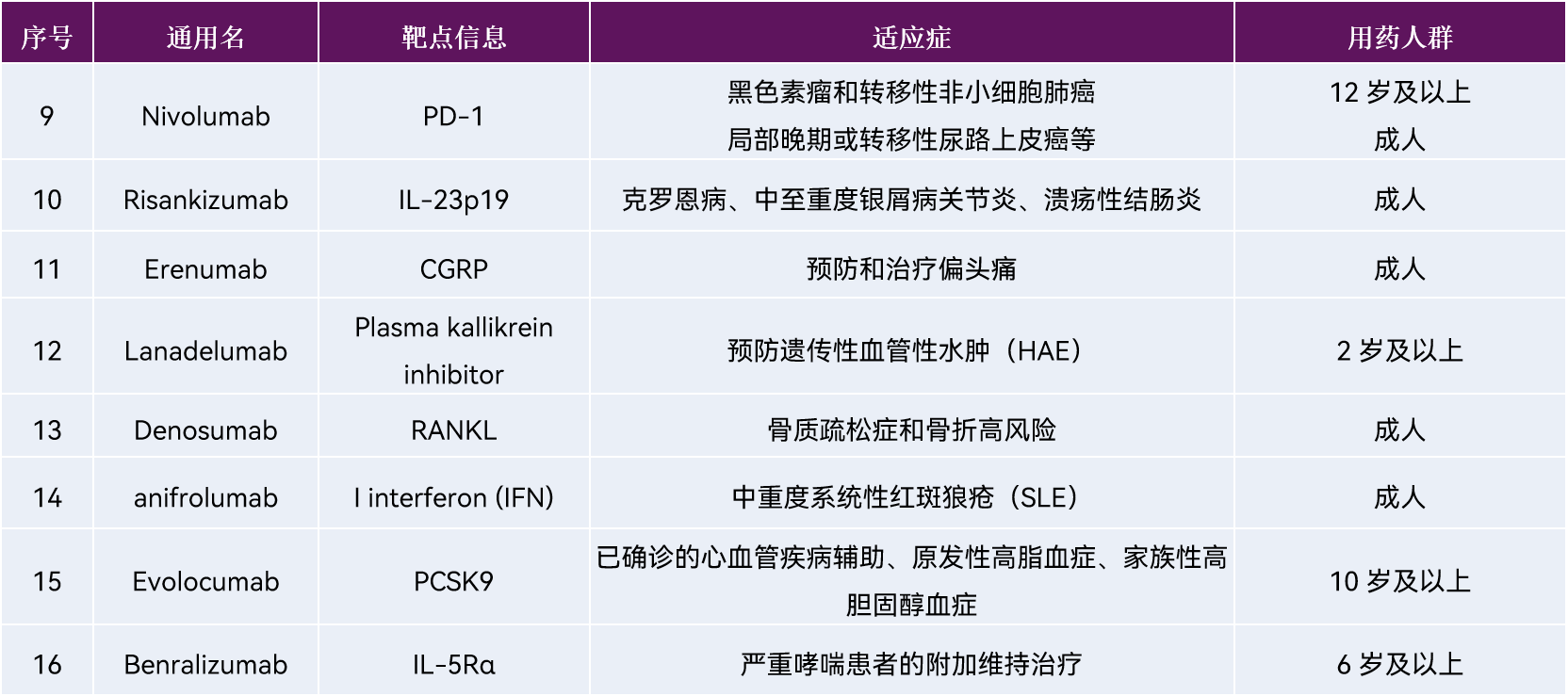 | 序号 | 通用名 | 靶点信息 | 适应症 | 用药人群 |
|---|---|---|---|---|
| 9 | Nivolumab | PD-1 | 黑色素瘤和转移性非小细胞肺癌 局部晚期或转移性尿路上皮癌等 | 12 岁及以上 成人 |
| 10 | Risankizumab | IL-23p19 | 克罗恩病、中至重度银屑病关节炎、溃疡性结肠炎 | 成人 |
| 11 | Erenumab | CGRP | 预防和治疗偏头痛 | 成人 |
| 12 | Lanadelumab | Plasma kallikrein inhibitor | 预防遗传性血管性水肿（HAE） | 2 岁及以上 |
| 13 | Denosumab | RANKL | 骨质疏松症和骨折高风险 | 成人 |
| 14 | anifrolumab | I interferon (IFN) | 中重度系统性红斑狼疮（SLE） | 成人 |
| 15 | Evolocumab | PCSK9 | 已确诊的心血管疾病辅助、原发性高脂血症、家族性高胆固醇血症 | 10 岁及以上 |
| 16 | Benralizumab | IL-5Rα | 严重哮喘患者的附加维持治疗 | 6 岁及以上 |